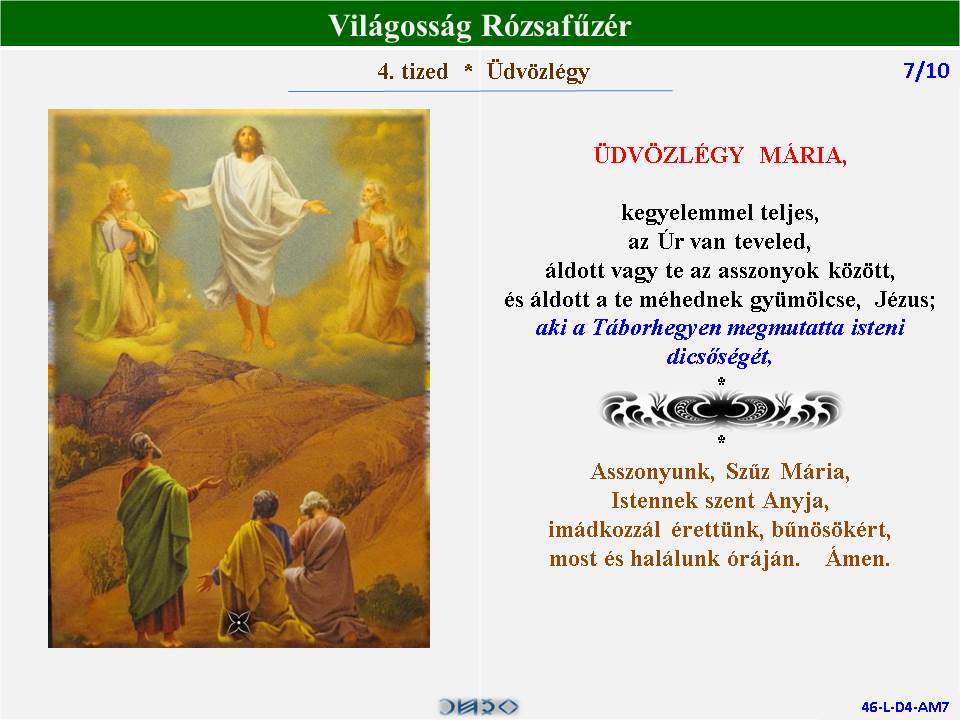 Világosság Rózsafűzér

4. tized * Üdvözlégy

7/10

ÜDVÖZLÉGY MÁRIA,

kegyelemmel teljes,
az Úr van teveled,
áldott vagy te az asszonyok között,
és áldott a te méhednek gyümölcse, Jézus;
aki a Táborhegyen megmutatta isteni dicsőségét,

*

*

Asszonyunk, Szűz Mária,
Istennek szent Anyja,
imádkozzál érettünk, bűnösökért,
most és halálunk óráján. Ámen.

46-L-D4-AM7